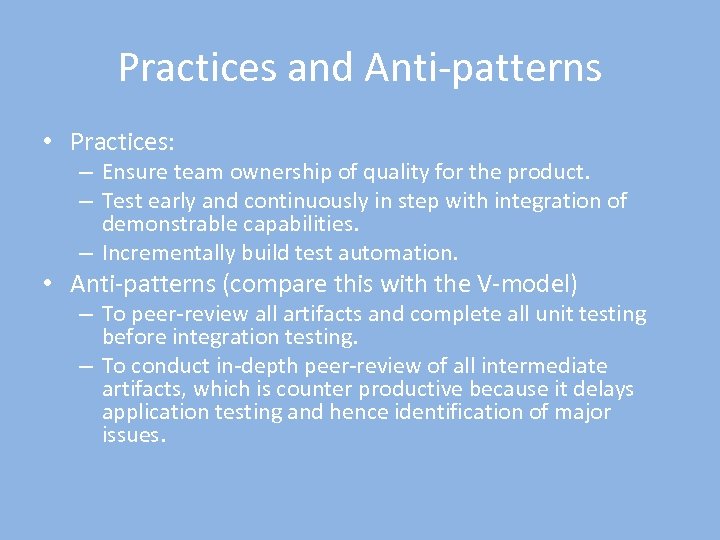 Practices and Anti-patterns

• Practices:
– Ensure team ownership of quality for the product.
– Test early and continuously in step with integration of demonstrable capabilities.
– Incrementally build test automation.
• Anti-patterns (compare this with the V-model)
– To peer-review all artifacts and complete all unit testing before integration testing.
– To conduct in-depth peer-review of all intermediate artifacts, which is counter productive because it delays application testing and hence identification of major issues.